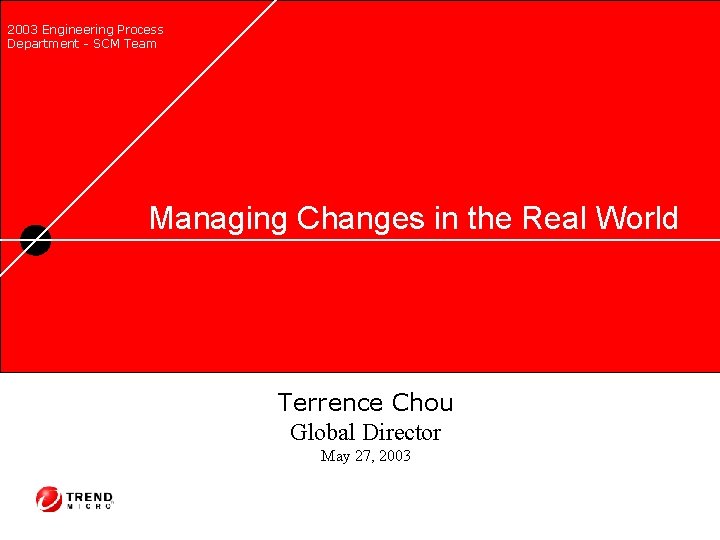 2003 Engineering Process
Department - SCM Team

Managing Changes in the Real World

Terrence Chou
Global Director
May 27, 2003

TREND
MICRO